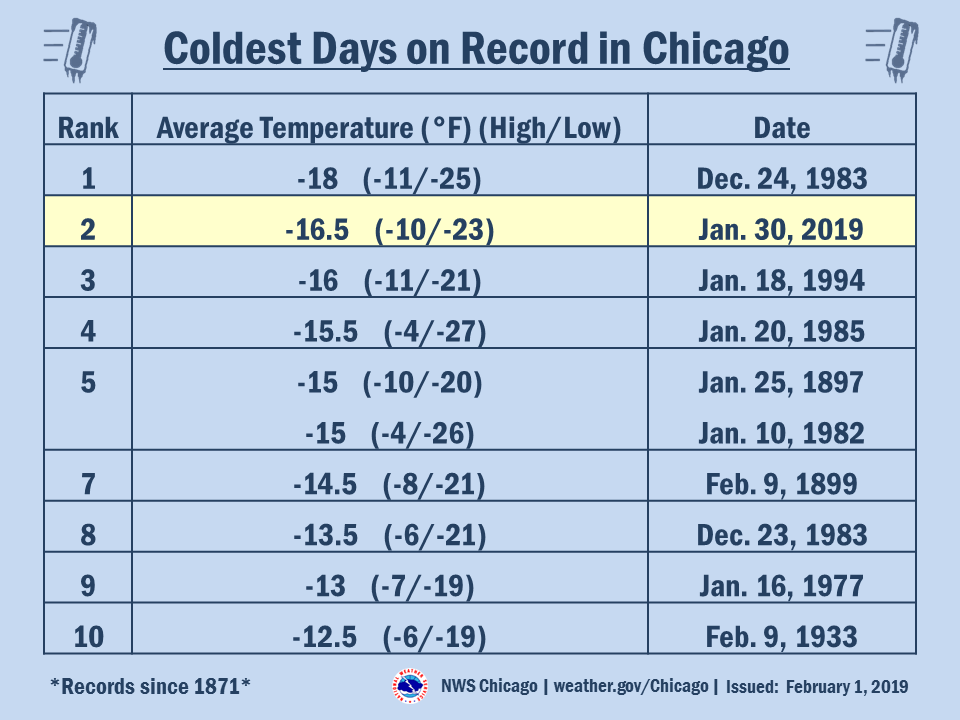 Coldest Days on Record in Chicago

| Rank | Average Temperature (°F) (High/Low) | Date |
|---|---|---|
| 1 | -18 (-11/-25) | Dec. 24, 1983 |
| 2 | -16.5 (-10/-23) | Jan. 30, 2019 |
| 3 | -16 (-11/-21) | Jan. 18, 1994 |
| 4 | -15.5 (-4/-27) | Jan. 20, 1985 |
| 5 | -15 (-10/-20) | Jan. 25, 1897 |
| | -15 (-4/-26) | Jan. 10, 1982 |
| 7 | -14.5 (-8/-21) | Feb. 9, 1899 |
| 8 | -13.5 (-6/-21) | Dec. 23, 1983 |
| 9 | -13 (-7/-19) | Jan. 16, 1977 |
| 10 | -12.5 (-6/-19) | Feb. 9, 1933 |

*Records since 1871*

NWS Chicago | weather.gov/Chicago | Issued: February 1, 2019